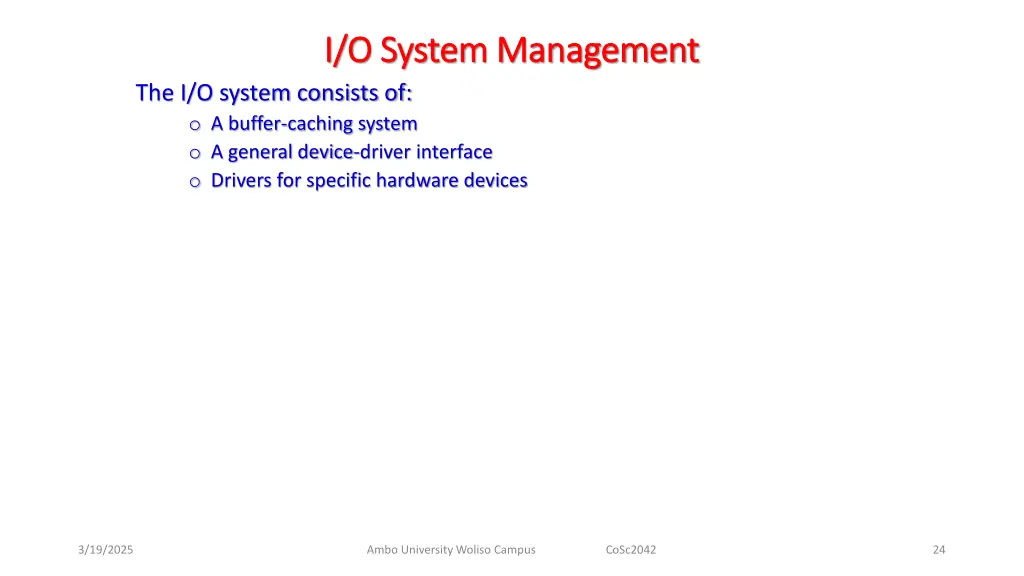 I/O System Management

The I/O system consists of:

o A buffer-caching system
o A general device-driver interface
o Drivers for specific hardware devices

3/19/2025 Ambo University Woliso Campus CoSc2042 24